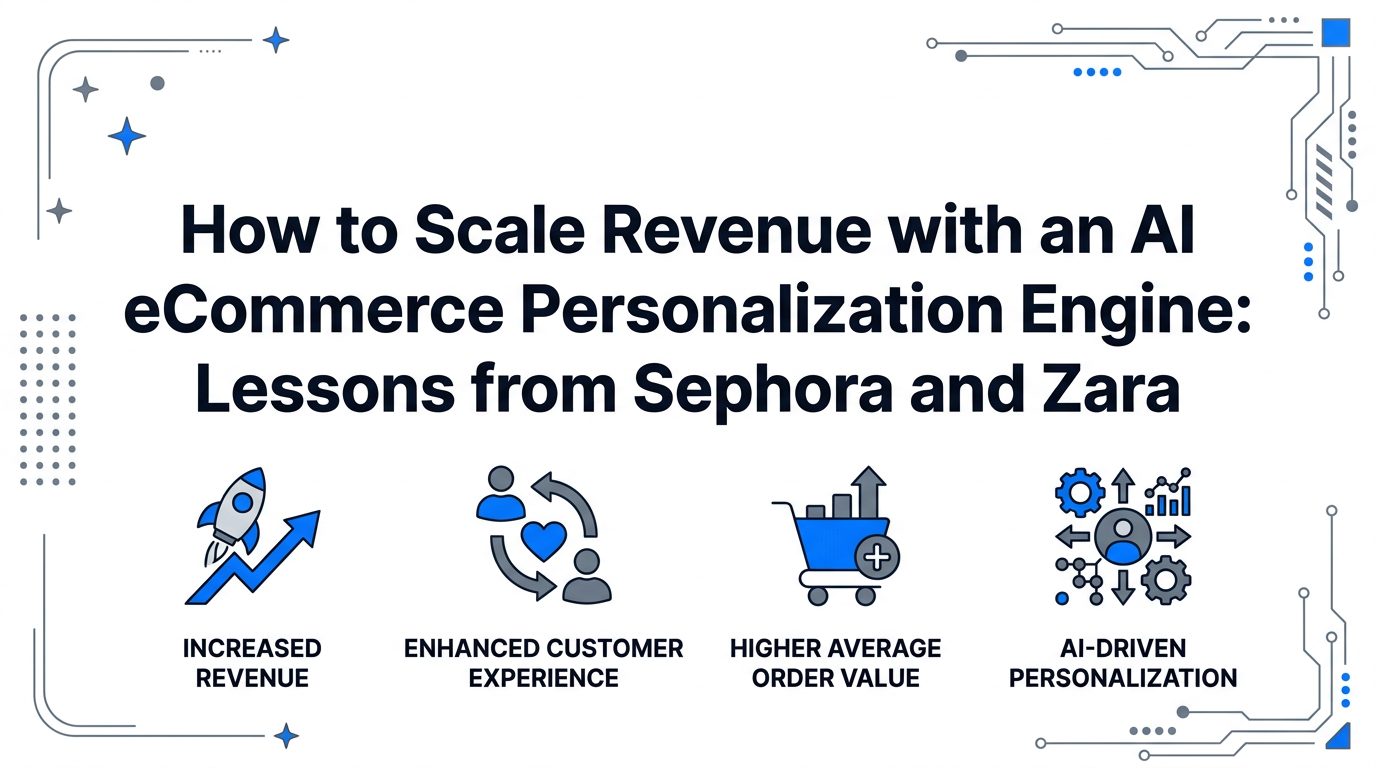 How to Scale Revenue with an AI eCommerce Personalization Engine: Lessons from Sephora and Zara

INCREASED REVENUE

ENHANCED CUSTOMER EXPERIENCE

HIGHER AVERAGE ORDER VALUE

AI-DRIVEN PERSONALIZATION